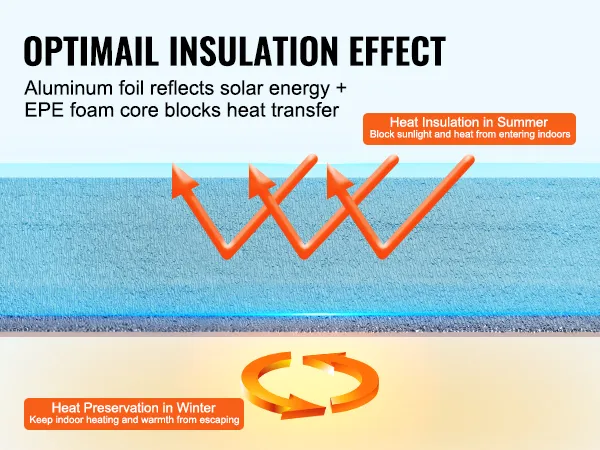 OPTIMAIL INSULATION EFFECT

Aluminum foil reflects solar energy + EPE foam core blocks heat transfer

Heat Insulation in Summer
Block sunlight and heat from entering indoors

Heat Preservation in Winter
Keep indoor heating and warmth from escaping